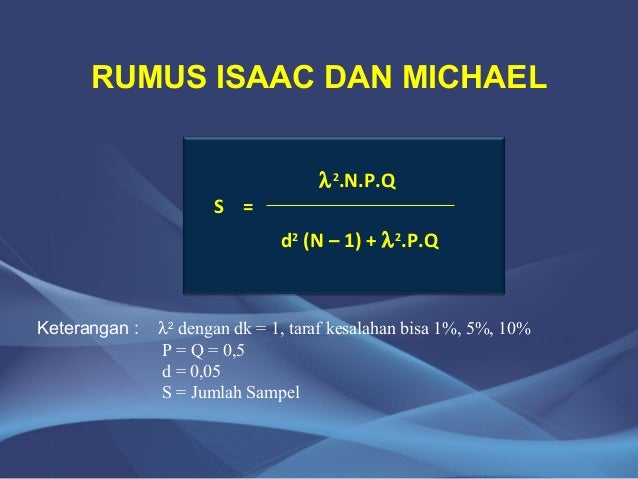 RUMUS ISAAC DAN MICHAEL

$S = \frac{\lambda^2.N.P.Q}{d^2 (N - 1) + \lambda^2.P.Q}$

Keterangan : $\lambda^2$ dengan dk = 1, taraf kesalahan bisa 1%, 5%, 10%
P = Q = 0,5
d = 0,05
S = Jumlah Sampel